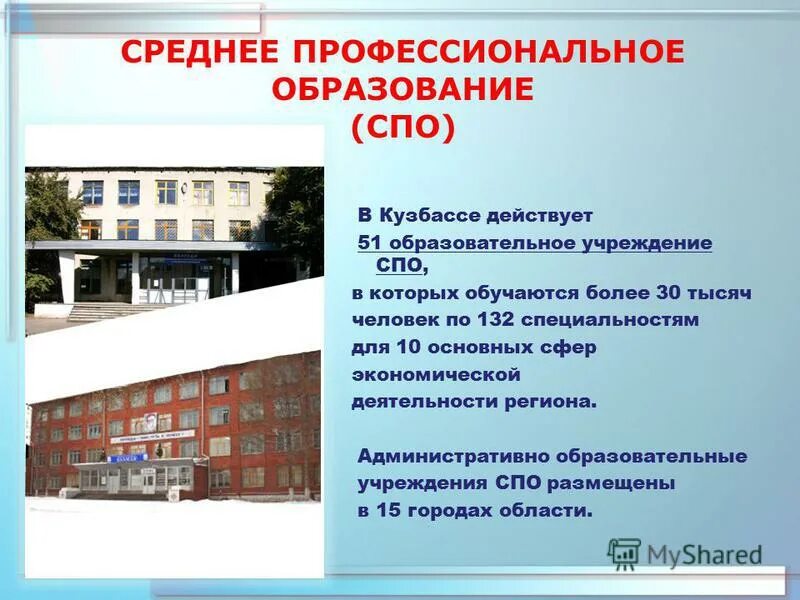 СРЕДНЕЕ ПРОФЕССИОНАЛЬНОЕ ОБРАЗОВАНИЕ (СПО)

В Кузбассе действует 51 образовательное учреждение СПО, в которых обучаются более 30 тысяч человек по 132 специальностям для 10 основных сфер экономической деятельности региона.

Административно образовательные учреждения СПО размещены в 15 городах области.

MyShared